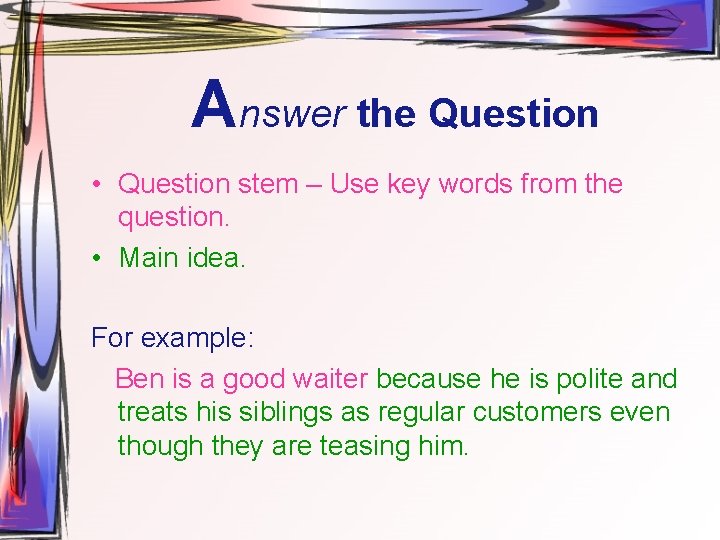 Answer the Question

• Question stem – Use key words from the question.
• Main idea.

For example:

Ben is a good waiter because he is polite and treats his siblings as regular customers even though they are teasing him.